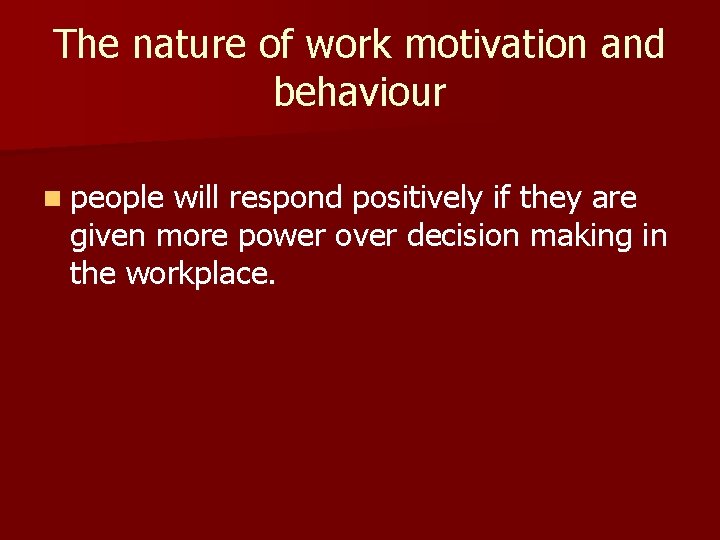 The nature of work motivation and behaviour

people will respond positively if they are given more power over decision making in the workplace.